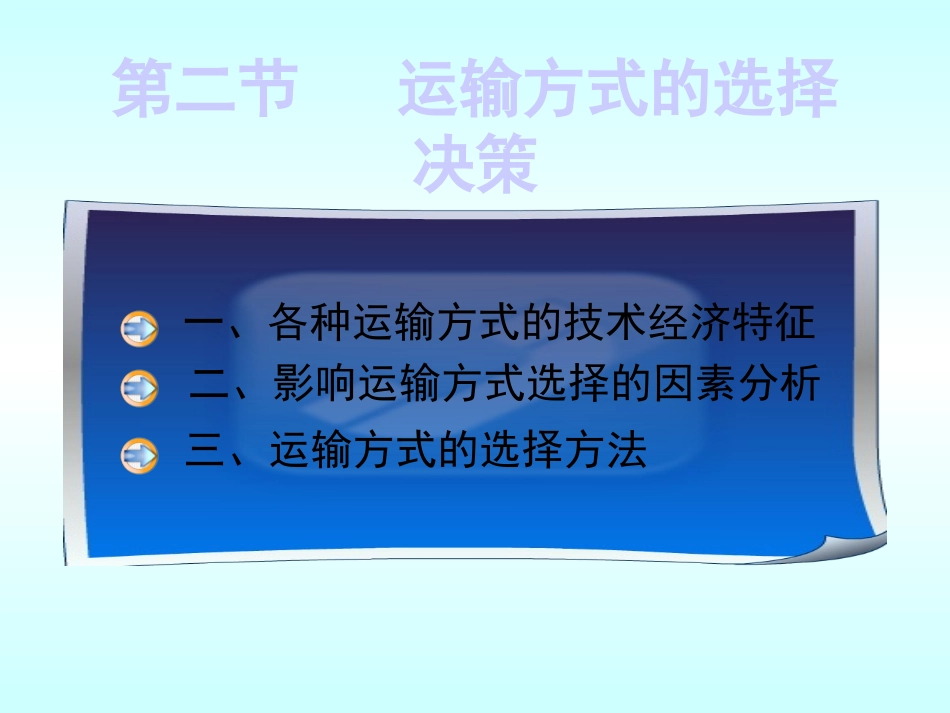 第二节　运输方式的选择决策

一、各种运输方式的技术经济特征

二、影响运输方式选择的因素分析

三、运输方式的选择方法